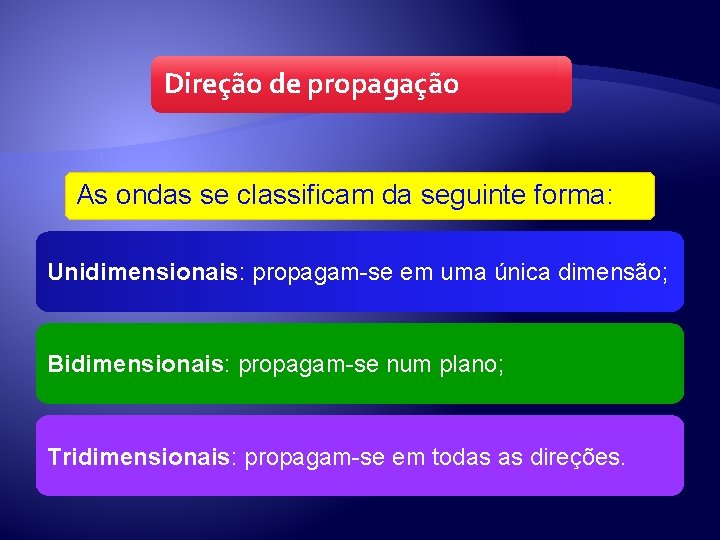 Direção de propagação

As ondas se classificam da seguinte forma:

Unidimensionais: propagam-se em uma única dimensão;

Bidimensionais: propagam-se num plano;

Tridimensionais: propagam-se em todas as direções.